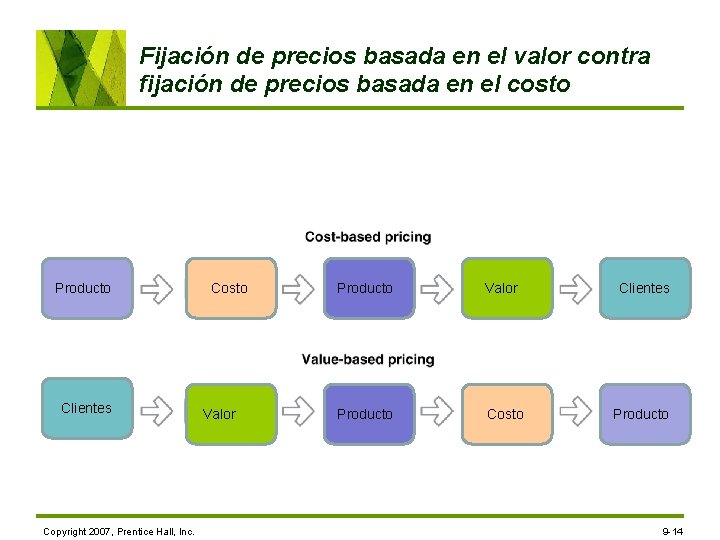 Fijación de precios basada en el valor contra fijación de precios basada en el costo

Cost-based pricing

Producto

Costo

Producto

Valor

Clientes

Value-based pricing

Clientes

Valor

Producto

Costo

Producto

Copyright 2007, Prentice Hall, Inc.

9-14